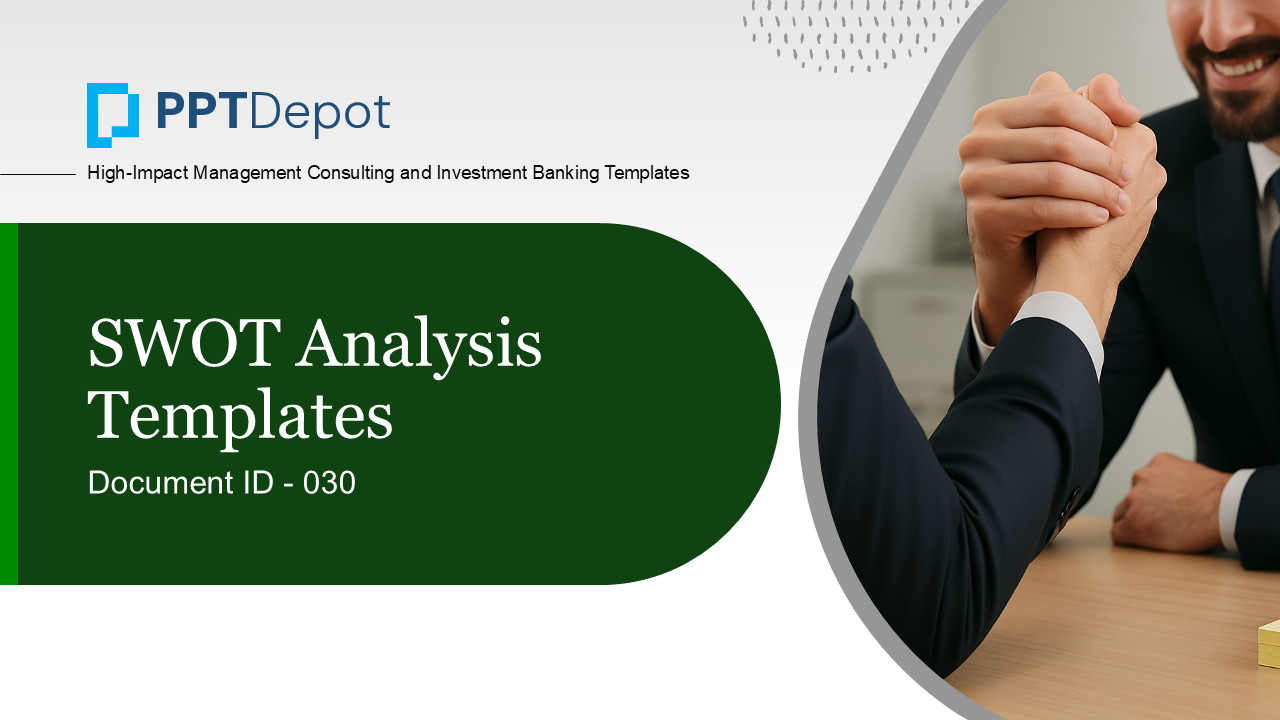 PPTDepot

High-Impact Management Consulting and Investment Banking Templates

SWOT Analysis Templates

Document ID - 030